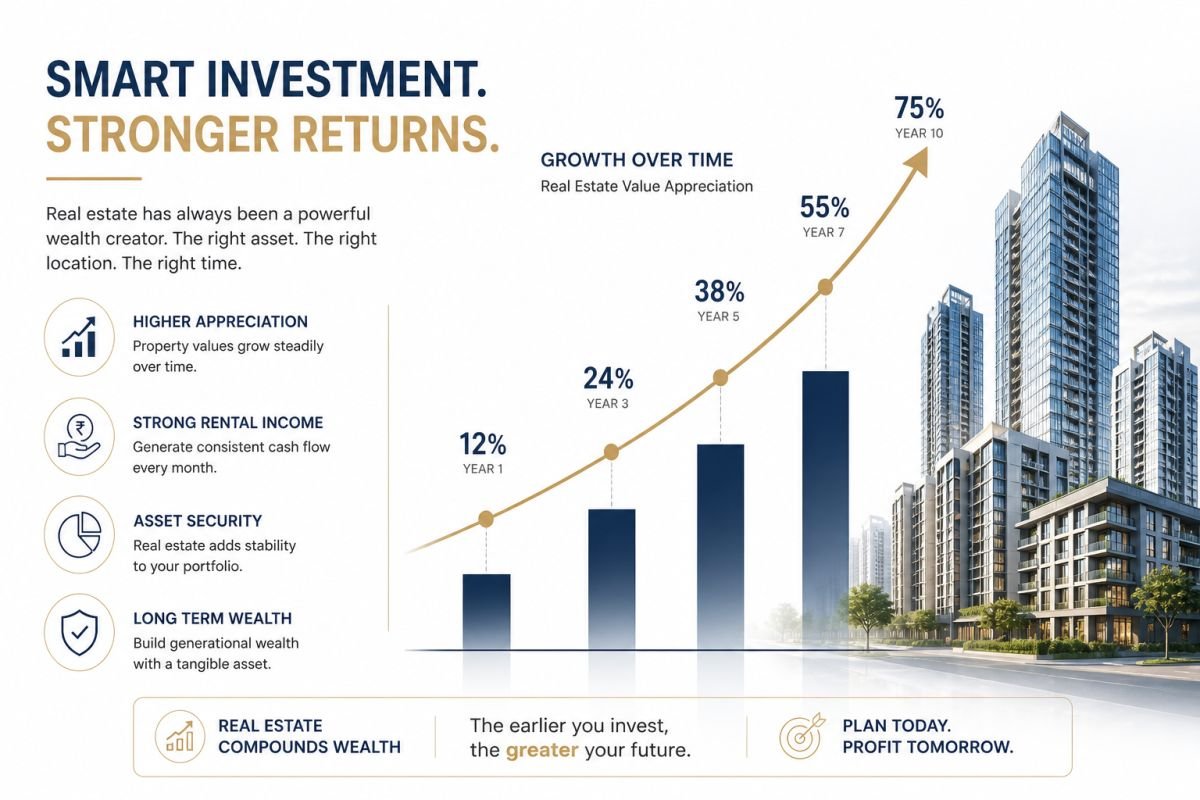 SMART INVESTMENT.
STRONGER RETURNS.

Real estate has always been a powerful wealth creator. The right asset. The right location. The right time.

HIGHER APPRECIATION
Property values grow steadily over time.

STRONG RENTAL INCOME
Generate consistent cash flow every month.

ASSET SECURITY
Real estate adds stability to your portfolio.

LONG TERM WEALTH
Build generational wealth with a tangible asset.

GROWTH OVER TIME
Real Estate Value Appreciation

12%
YEAR 1

24%
YEAR 3

38%
YEAR 5

55%
YEAR 7

75%
YEAR 10

REAL ESTATE COMPOUNDS WEALTH

The earlier you invest, the greater your future.

PLAN TODAY. PROFIT TOMORROW.